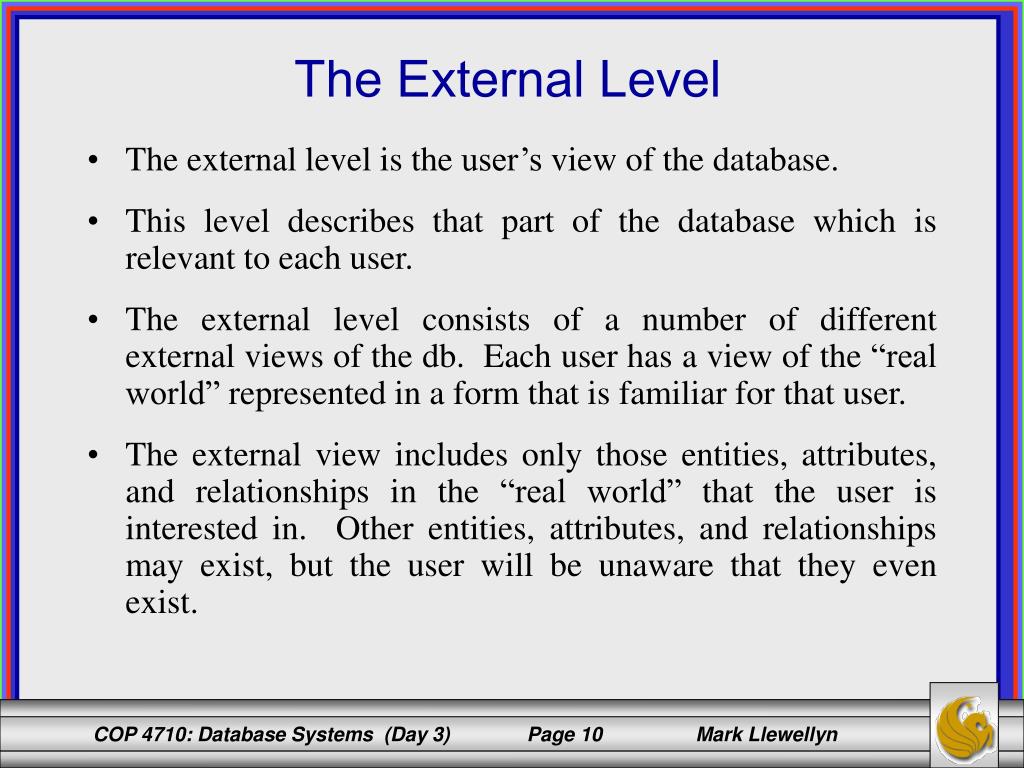 The External Level

• The external level is the user’s view of the database.

• This level describes that part of the database which is relevant to each user.

• The external level consists of a number of different external views of the db. Each user has a view of the “real world” represented in a form that is familiar for that user.

• The external view includes only those entities, attributes, and relationships in the “real world” that the user is interested in. Other entities, attributes, and relationships may exist, but the user will be unaware that they even exist.

COP 4710: Database Systems (Day 3) Page 10 Mark Llewellyn